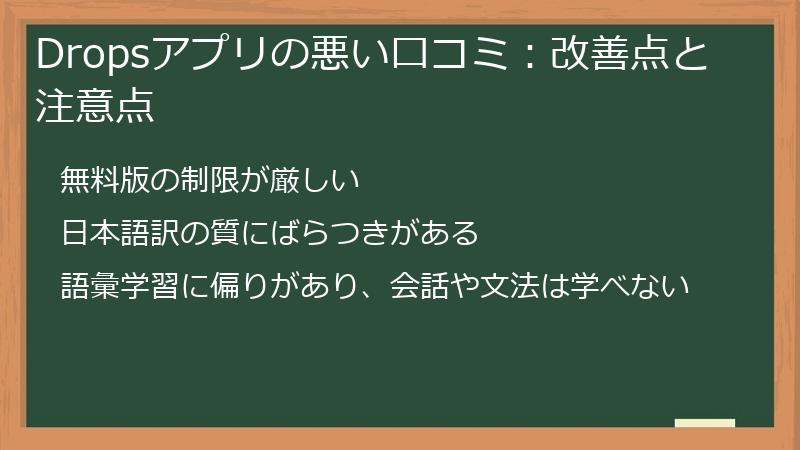 Dropsアプリの悪い口コミ：改善点と注意点

無料版の制限が厳しい

日本語訳の質にばらつきがある

語彙学習に偏りがあり、会話や文法は学べない